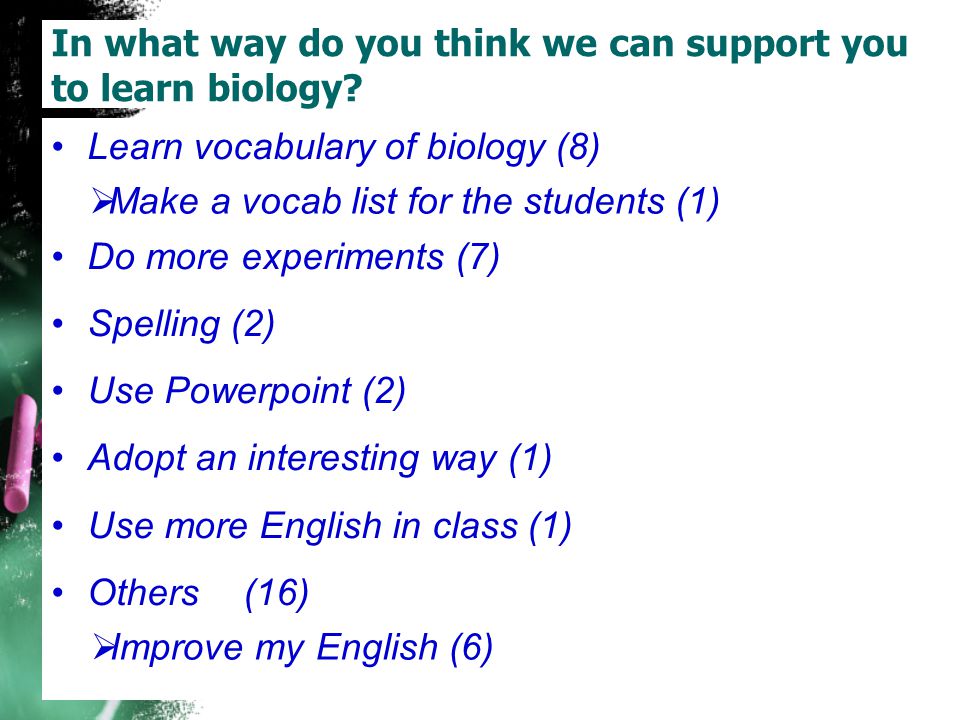 In what way do you think we can support you to learn biology?

• Learn vocabulary of biology (8)
➢Make a vocab list for the students (1)
• Do more experiments (7)
• Spelling (2)
• Use Powerpoint (2)
• Adopt an interesting way (1)
• Use more English in class (1)
• Others (16)
➢Improve my English (6)